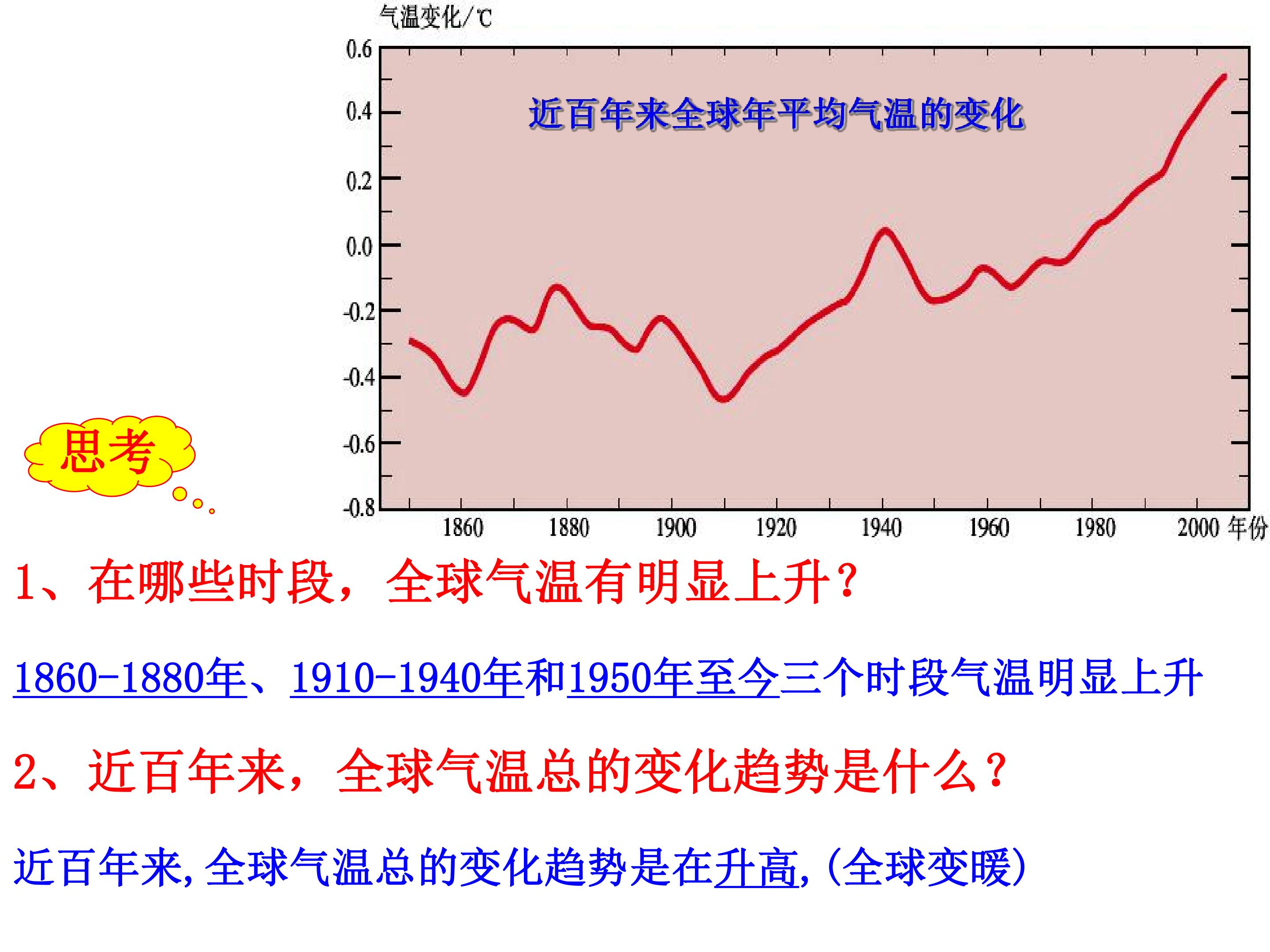 气温变化/℃

0.6
0.4
0.2
0.0
-0.2
-0.4
-0.6
-0.8

近百年来全球年平均气温的变化

1860 1880 1900 1920 1940 1960 1980 2000 年份

思考

1、在哪些时段，全球气温有明显上升？

1860-1880年、1910-1940年和1950年至今三个时段气温明显上升

2、近百年来，全球气温总的变化趋势是什么？

近百年来,全球气温总的变化趋势是在升高,(全球变暖)